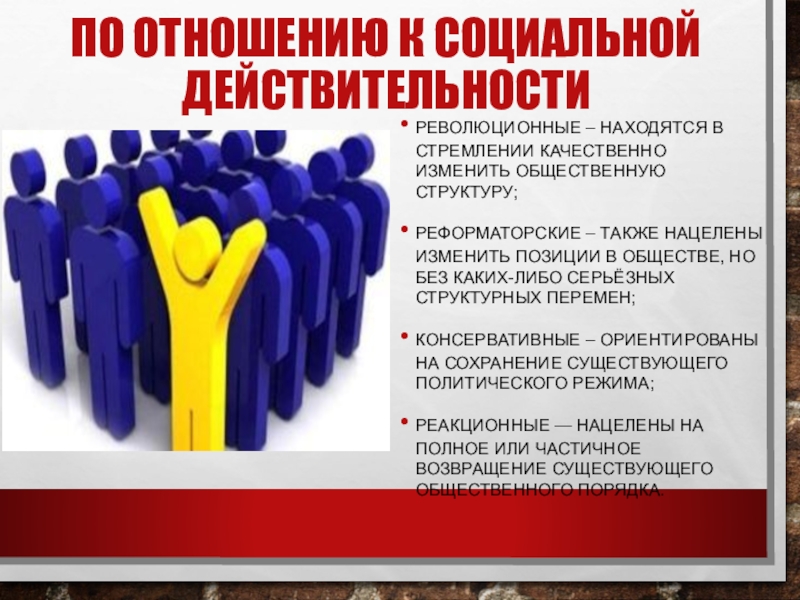 ПО ОТНОШЕНИЮ К СОЦИАЛЬНОЙ ДЕЙСТВИТЕЛЬНОСТИ

• РЕВОЛЮЦИОННЫЕ – НАХОДЯТСЯ В СТРЕМЛЕНИИ КАЧЕСТВЕННО ИЗМЕНИТЬ ОБЩЕСТВЕННУЮ СТРУКТУРУ;

• РЕФОРМАТОРСКИЕ – ТАКЖЕ НАЦЕЛЕНЫ ИЗМЕНИТЬ ПОЗИЦИИ В ОБЩЕСТВЕ, НО БЕЗ КАКИХ-ЛИБО СЕРЬЁЗНЫХ СТРУКТУРНЫХ ПЕРЕМЕН;

• КОНСЕРВАТИВНЫЕ – ОРИЕНТИРОВАНЫ НА СОХРАНЕНИЕ СУЩЕСТВУЮЩЕГО ПОЛИТИЧЕСКОГО РЕЖИМА;

• РЕАКЦИОННЫЕ — НАЦЕЛЕНЫ НА ПОЛНОЕ ИЛИ ЧАСТИЧНОЕ ВОЗВРАЩЕНИЕ СУЩЕСТВУЮЩЕГО ОБЩЕСТВЕННОГО ПОРЯДКА.